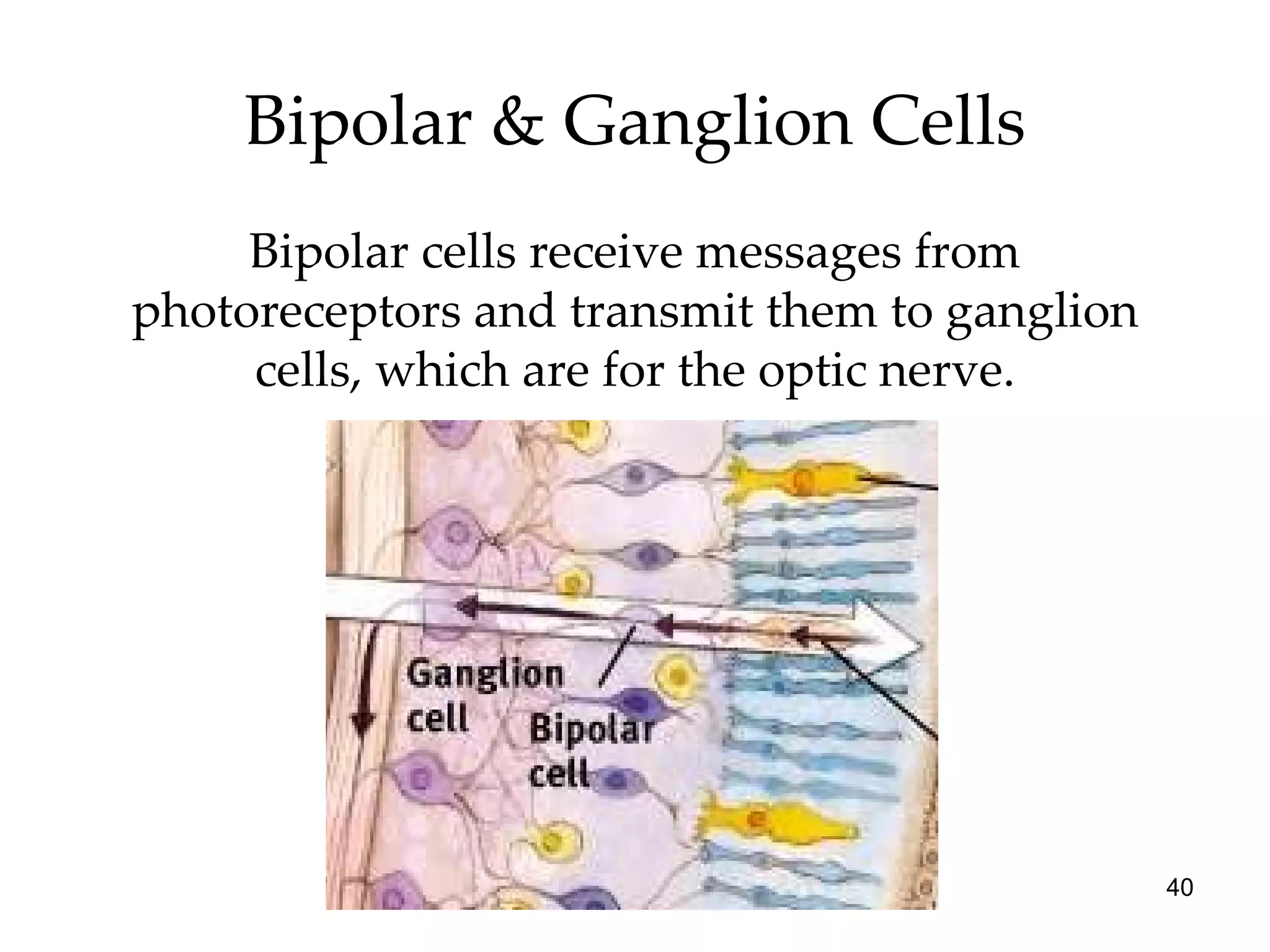 Bipolar & Ganglion Cells

Bipolar cells receive messages from photoreceptors and transmit them to ganglion cells, which are for the optic nerve.

Ganglion cell

Bipolar cell

40